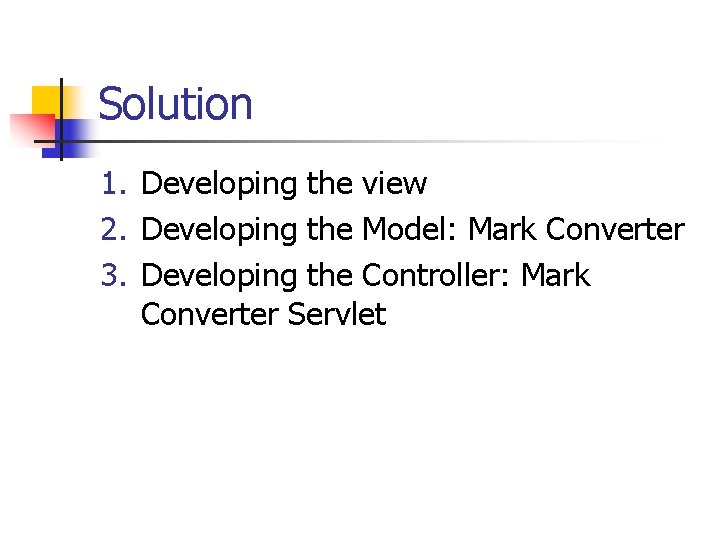 Solution

1. Developing the view
2. Developing the Model: Mark Converter
3. Developing the Controller: Mark Converter Servlet